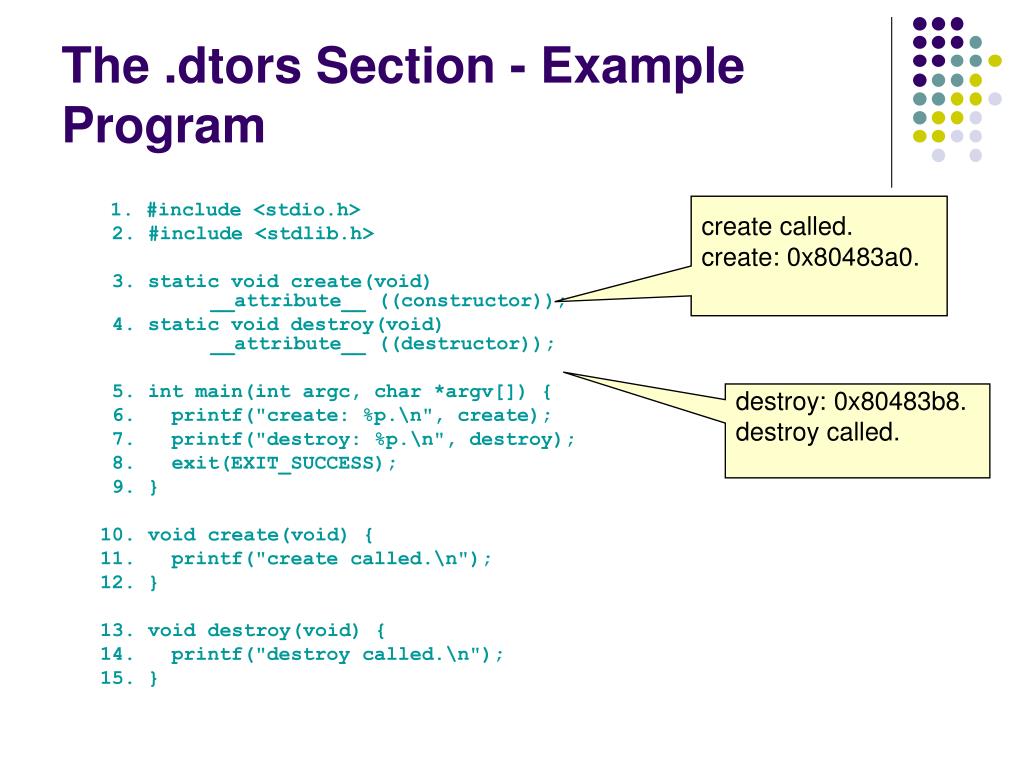 The .dtors Section - Example Program

1. #include <stdio.h>
2. #include <stdlib.h>

3. static void create(void)
        __attribute__ ((constructor));
4. static void destroy(void)
        __attribute__ ((destructor));

5. int main(int argc, char *argv[]) {
6.   printf("create: %p.\n", create);
7.   printf("destroy: %p.\n", destroy);
8.   exit(EXIT_SUCCESS);
9. }

10. void create(void) {
11.   printf("create called.\n");
12. }

13. void destroy(void) {
14.   printf("destroy called.\n");
15. }

create called.
create: 0x80483a0.

destroy: 0x80483b8.
destroy called.